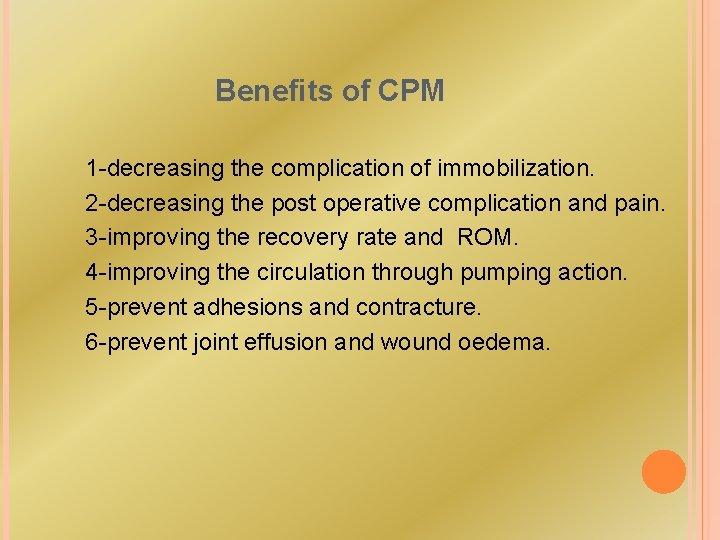 Benefits of CPM

1-decreasing the complication of immobilization.
2-decreasing the post operative complication and pain.
3-improving the recovery rate and ROM.
4-improving the circulation through pumping action.
5-prevent adhesions and contracture.
6-prevent joint effusion and wound oedema.